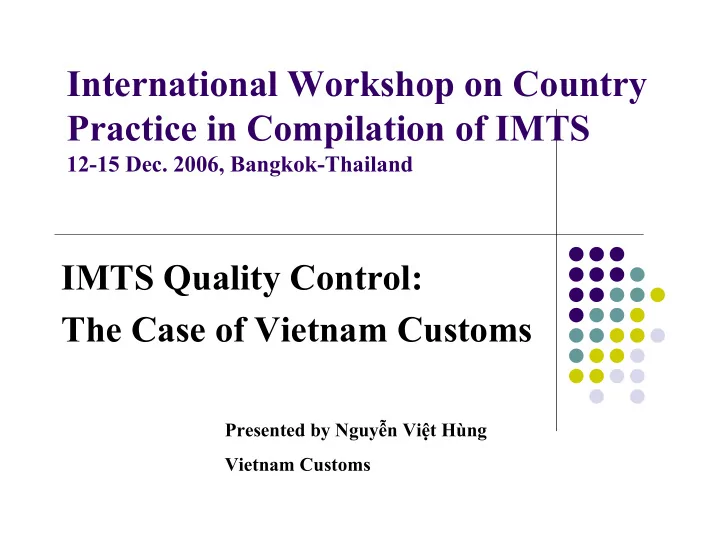 International Workshop on Country Practice in Compilation of IMTS
12-15 Dec. 2006, Bangkok-Thailand

IMTS Quality Control:
The Case of Vietnam Customs

Presented by Nguyễn Việt Hùng
Vietnam Customs